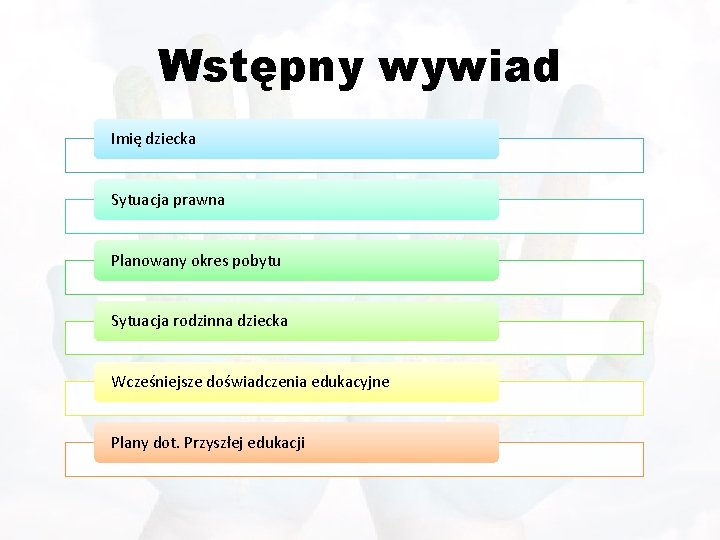 Wstępny wywiad

Imię dziecka

Sytuacja prawna

Planowany okres pobytu

Sytuacja rodzinna dziecka

Wcześniejsze doświadczenia edukacyjne

Plany dot. Przyszłej edukacji